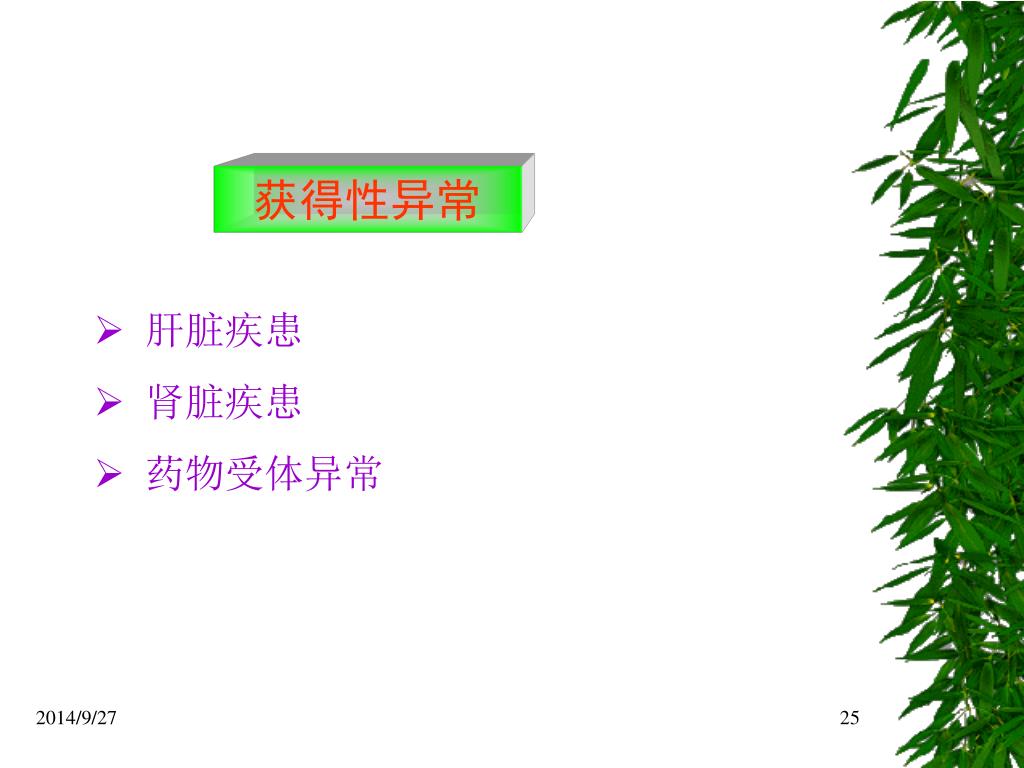 获得性异常

➢ 肝脏疾患

➢ 肾脏疾患

➢ 药物受体异常

2014/9/27

25